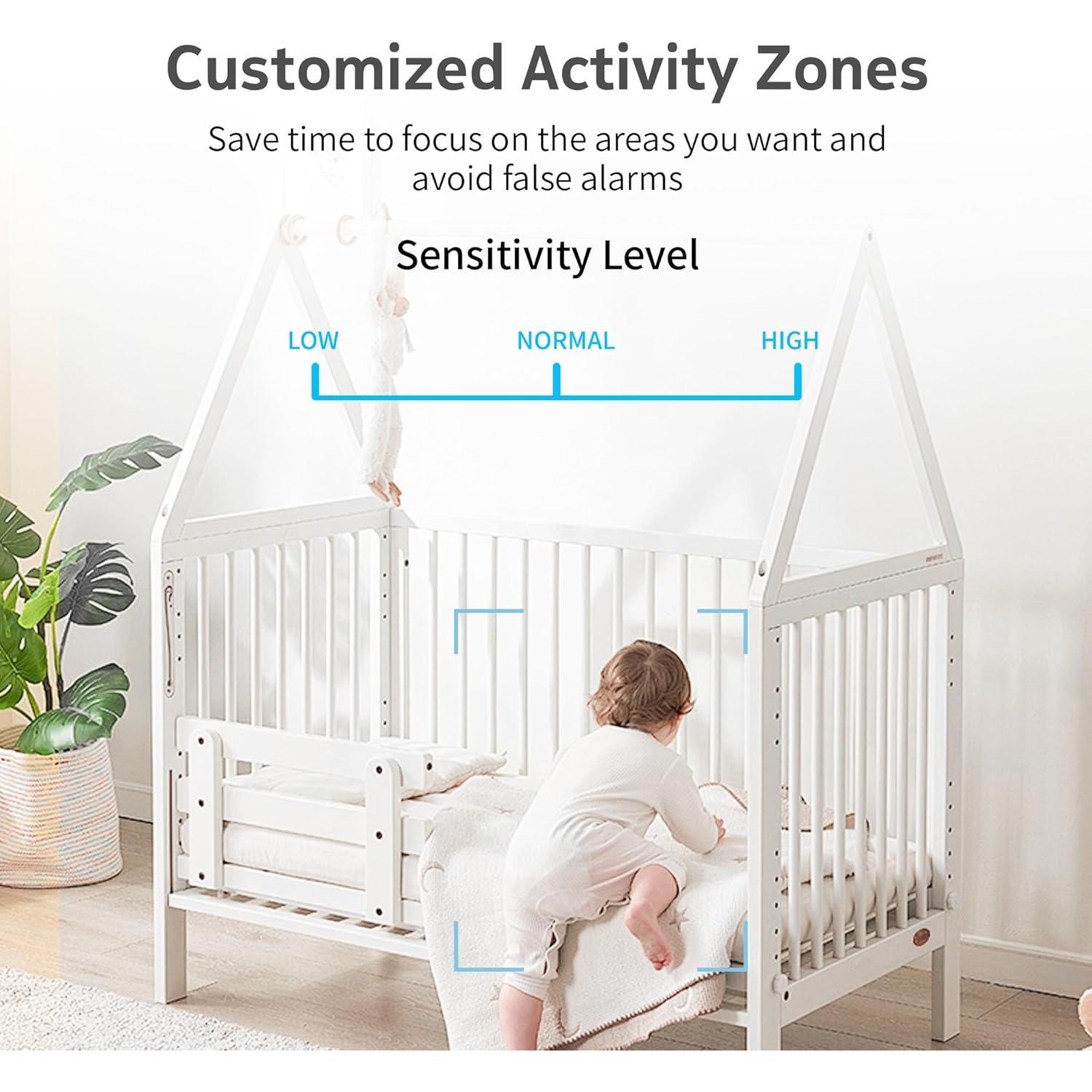 Customized Activity Zones

Save time to focus on the areas you want and avoid false alarms

Sensitivity Level

LOW
NORMAL
HIGH